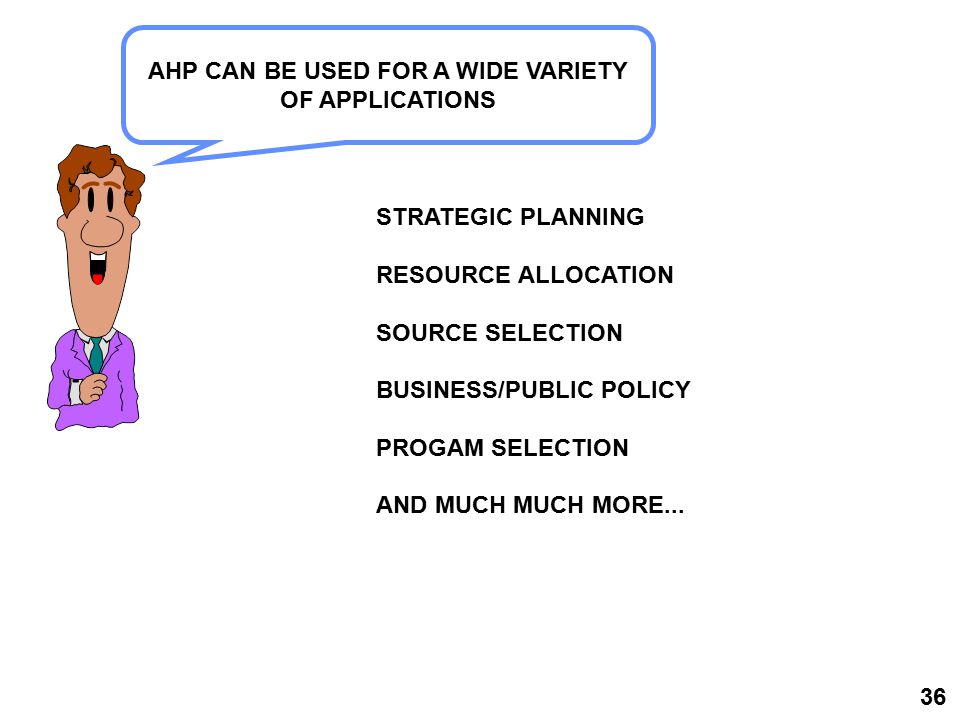 AHP CAN BE USED FOR A WIDE VARIETY OF APPLICATIONS

STRATEGIC PLANNING

RESOURCE ALLOCATION

SOURCE SELECTION

BUSINESS/PUBLIC POLICY

PROGAM SELECTION

AND MUCH MUCH MORE...

36